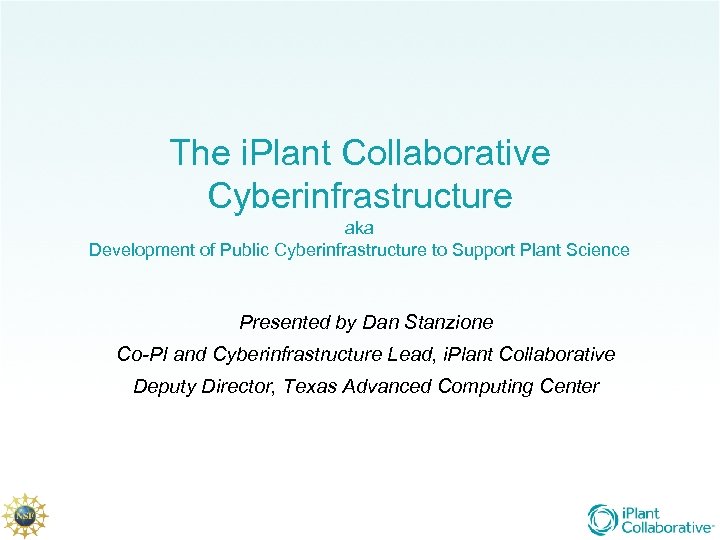 The iPlant Collaborative Cyberinfrastructure
aka
Development of Public Cyberinfrastructure to Support Plant Science

Presented by Dan Stanzione

Co-PI and Cyberinfrastructure Lead, iPlant Collaborative

Deputy Director, Texas Advanced Computing Center

NSF

iPlant Collaborative™